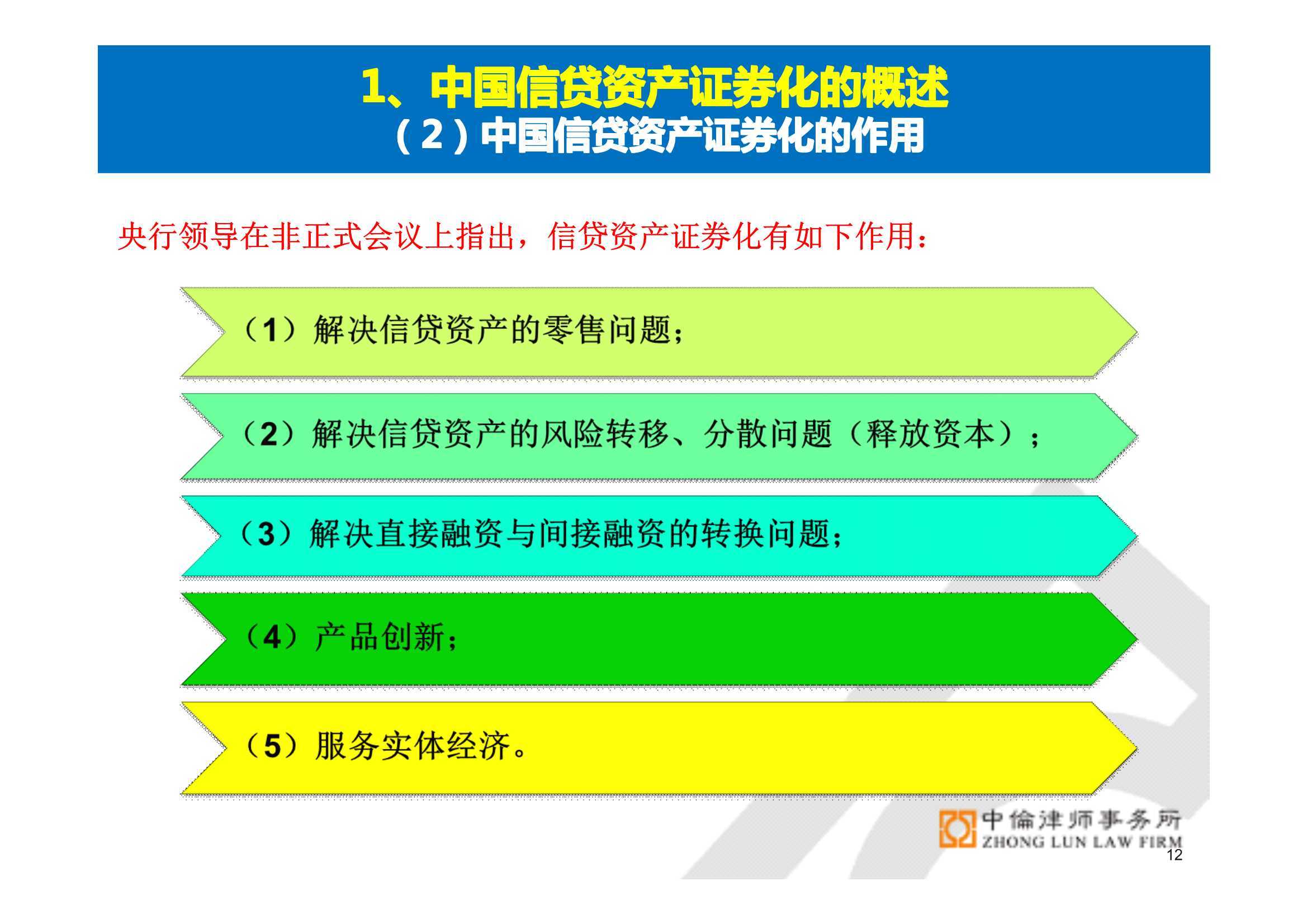 1、中国信贷资产证券化的概述
（2）中国信贷资产证券化的作用

央行领导在非正式会议上指出，信贷资产证券化有如下作用：

（1）解决信贷资产的零售问题；

（2）解决信贷资产的风险转移、分散问题（释放资本）；

（3）解决直接融资与间接融资的转换问题；

（4）产品创新；

（5）服务实体经济。

中倫律师事务所
ZHONG LUN LAW FIRM
12